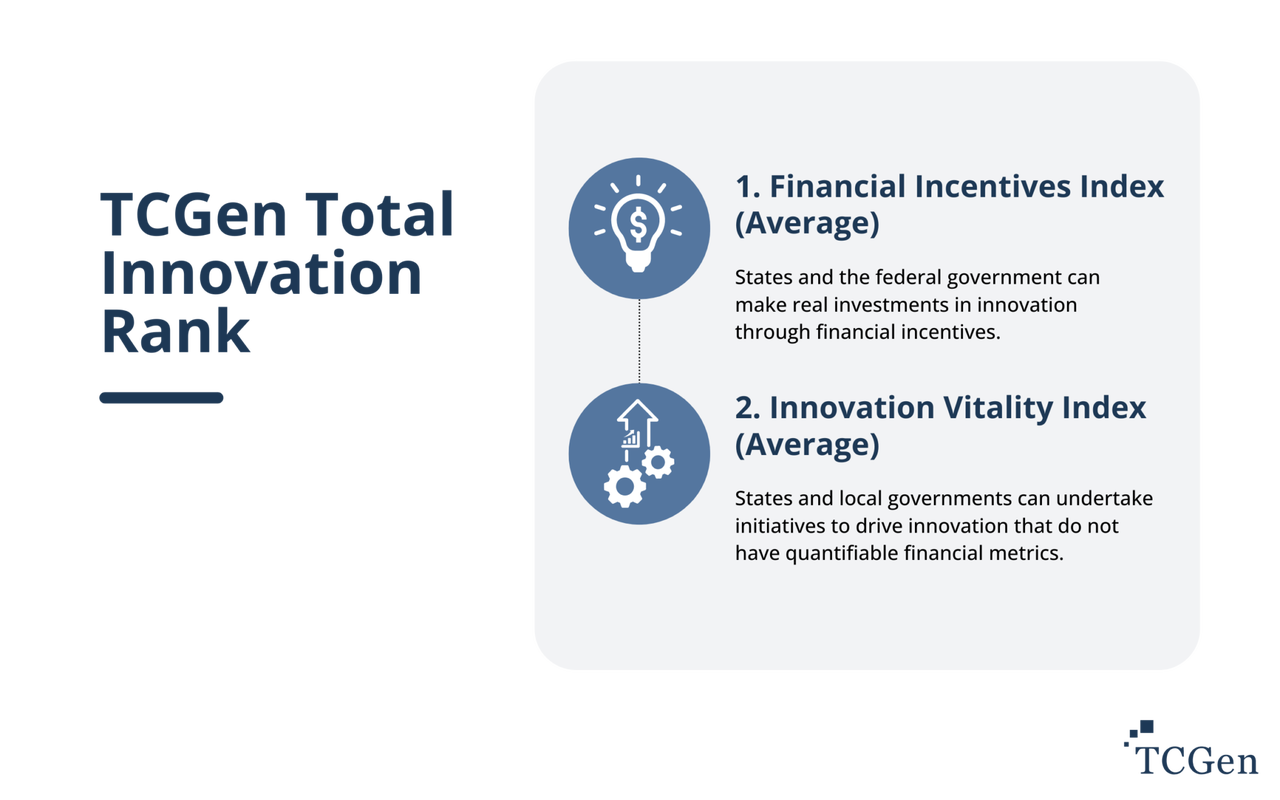 TCGen Total Innovation Rank

1. Financial Incentives Index (Average)

States and the federal government can make real investments in innovation through financial incentives.

2. Innovation Vitality Index (Average)

States and local governments can undertake initiatives to drive innovation that do not have quantifiable financial metrics.

TCGen